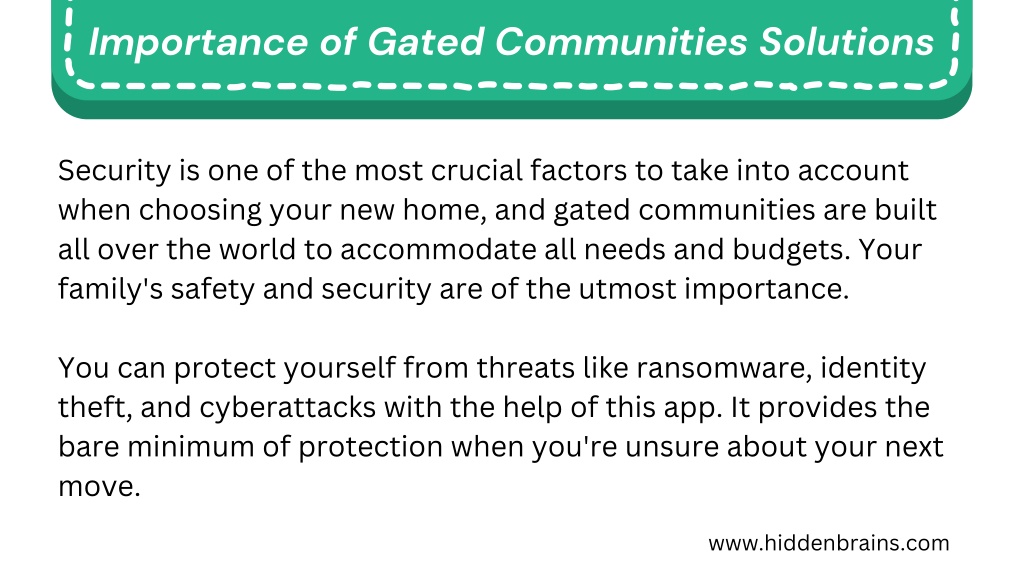 Importance of Gated Communities Solutions

Security is one of the most crucial factors to take into account when choosing your new home, and gated communities are built all over the world to accommodate all needs and budgets. Your family's safety and security are of the utmost importance.

You can protect yourself from threats like ransomware, identity theft, and cyberattacks with the help of this app. It provides the bare minimum of protection when you're unsure about your next move.

www.hiddenbrains.com